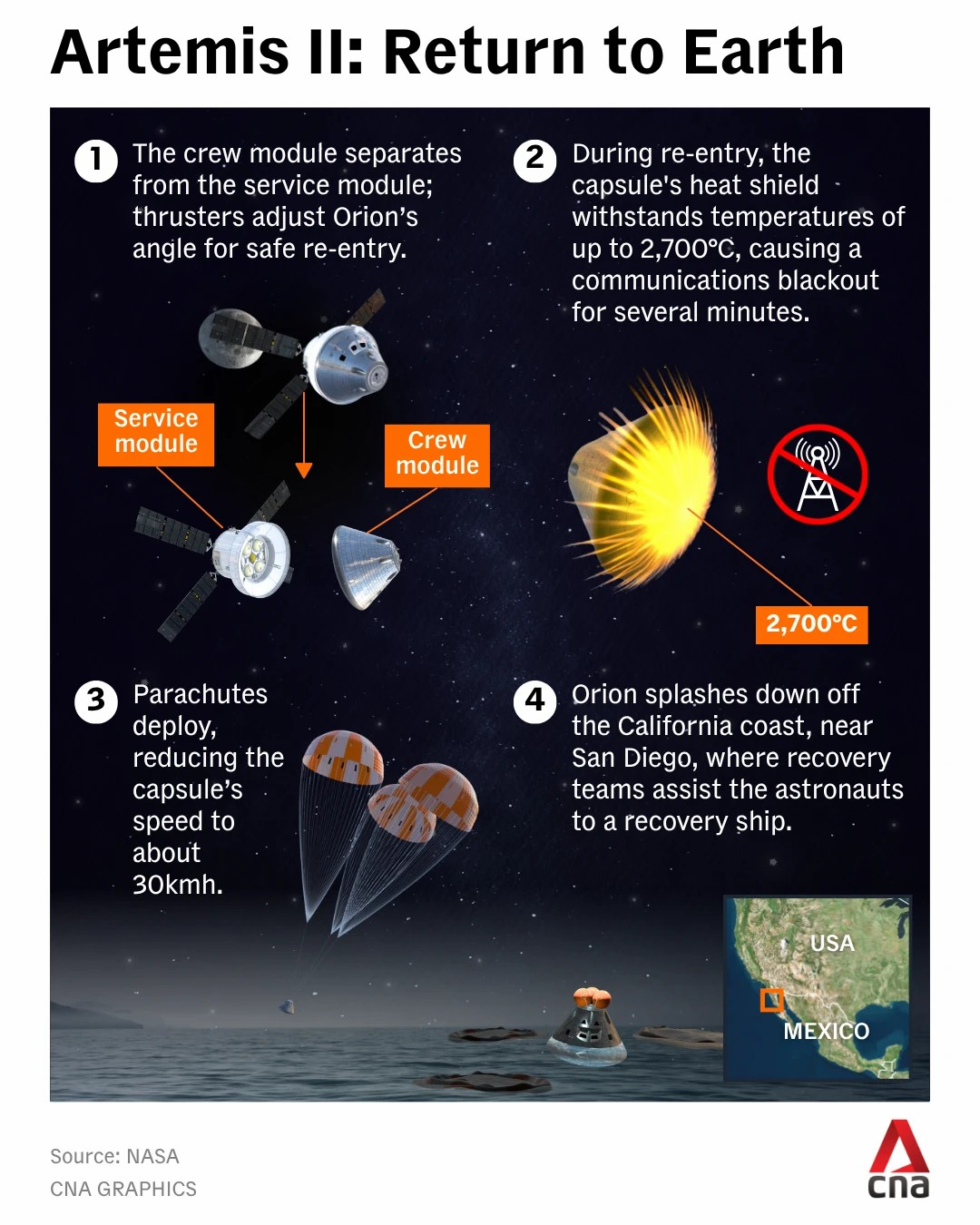 Artemis II: Return to Earth

1 The crew module separates from the service module; thrusters adjust Orion's angle for safe re-entry.

Service module

Crew module

2 During re-entry, the capsule's heat shield withstands temperatures of up to 2,700°C, causing a communications blackout for several minutes.

2,700°C

3 Parachutes deploy, reducing the capsule's speed to about 30kmh.

4 Orion splashes down off the California coast, near San Diego, where recovery teams assist the astronauts to a recovery ship.

USA

MEXICO

Source: NASA
CNA GRAPHICS

cna